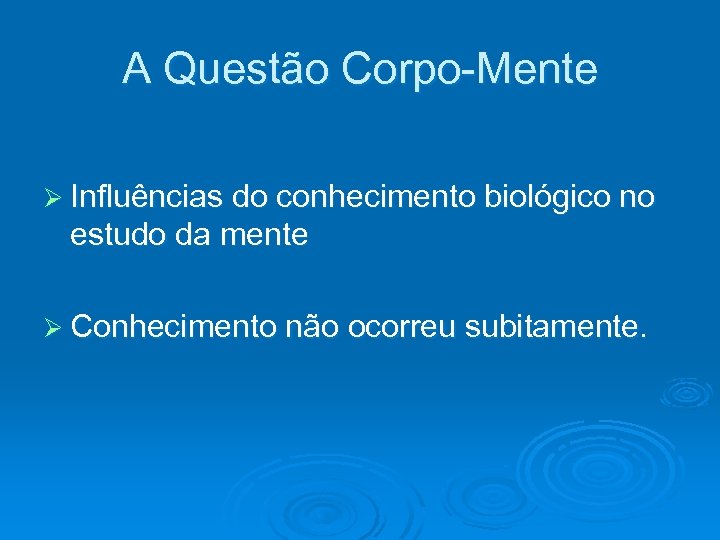 A Questão Corpo-Mente

➢ Influências do conhecimento biológico no estudo da mente

➢ Conhecimento não ocorreu subitamente.